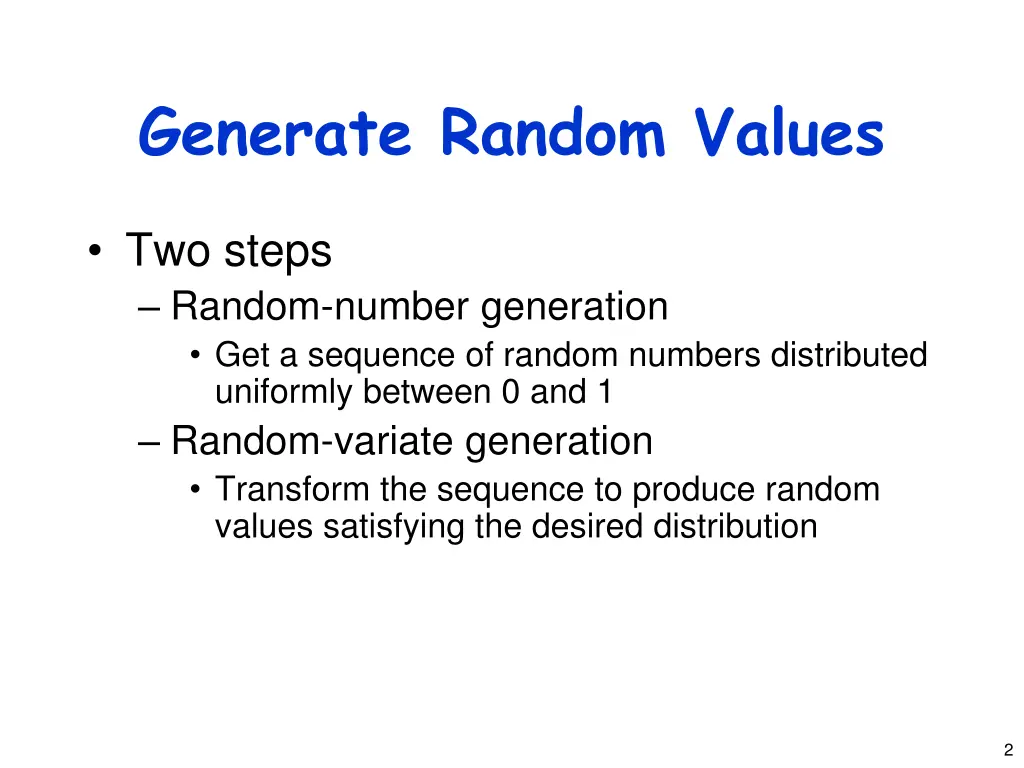 Generate Random Values

• Two steps
– Random-number generation
• Get a sequence of random numbers distributed uniformly between 0 and 1
– Random-variate generation
• Transform the sequence to produce random values satisfying the desired distribution

2